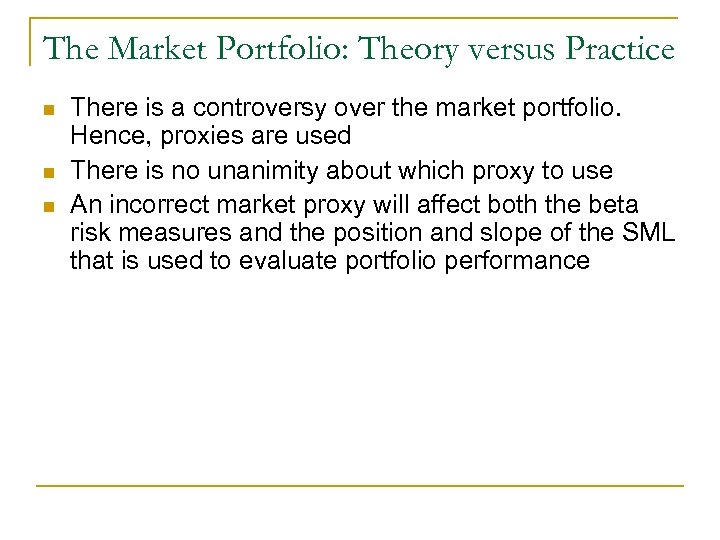 The Market Portfolio: Theory versus Practice

- There is a controversy over the market portfolio. Hence, proxies are used
- There is no unanimity about which proxy to use
- An incorrect market proxy will affect both the beta risk measures and the position and slope of the SML that is used to evaluate portfolio performance